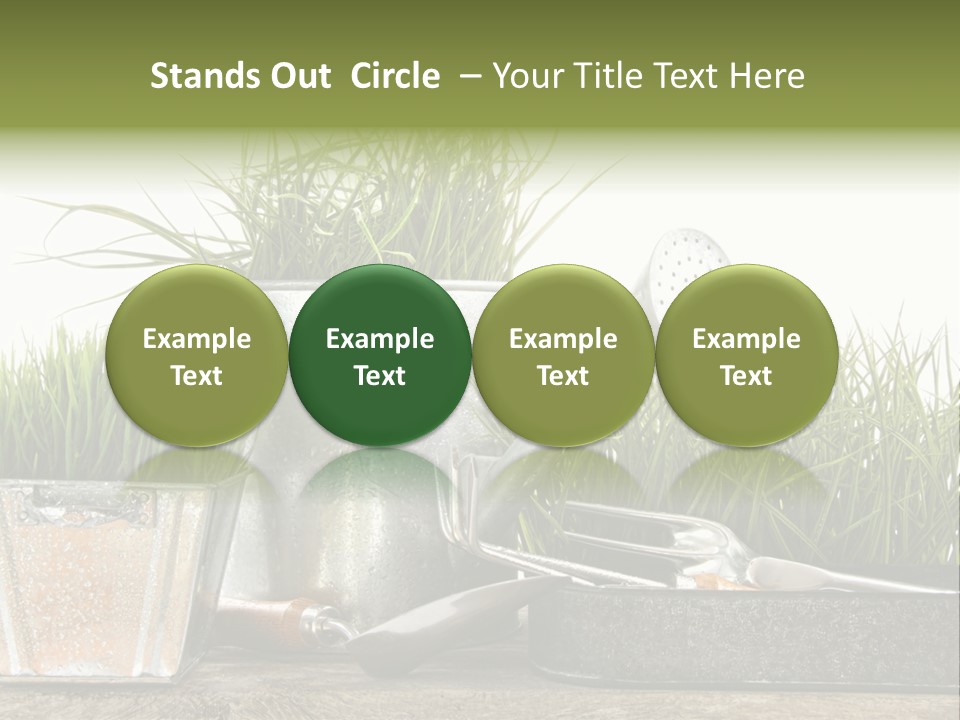 Stands Out Circle – Your Title Text Here

Example Text

Example Text

Example Text

Example Text